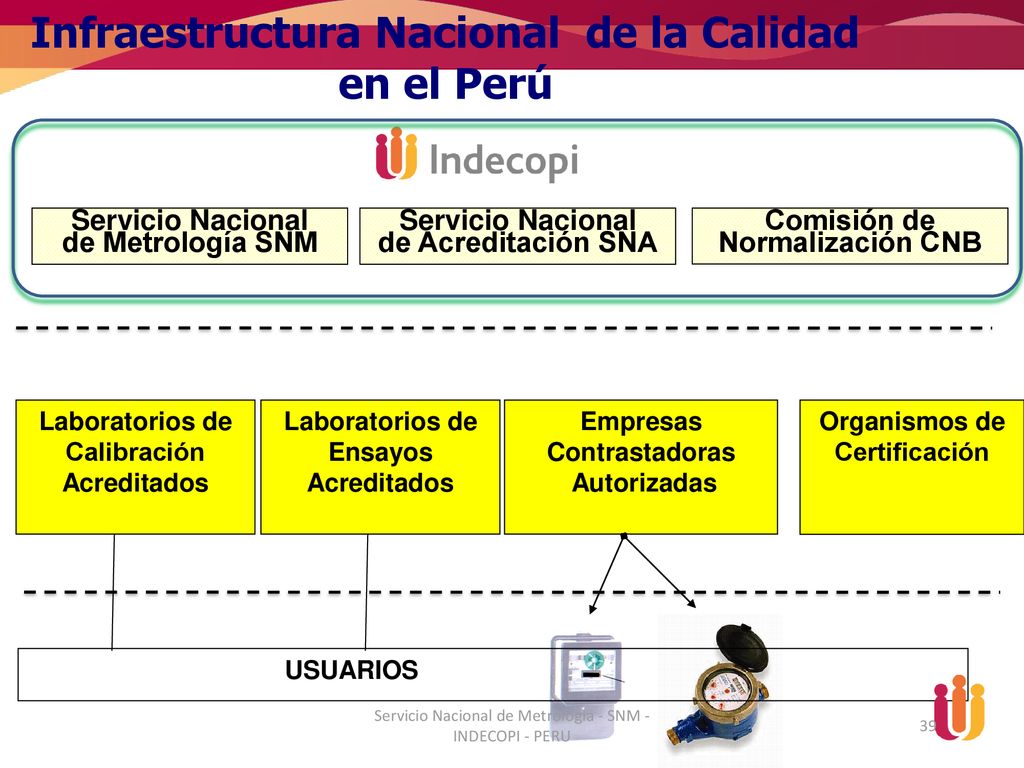 Infraestructura Nacional de la Calidad en el Perú

Indecopi

Servicio Nacional de Metrología SNM

Servicio Nacional de Acreditación SNA

Comisión de Normalización CNB

Laboratorios de Calibración Acreditados

Laboratorios de Ensayos Acreditados

Empresas Contrastadoras Autorizadas

Organismos de Certificación

USUARIOS

Servicio Nacional de Metrología - SNM - INDECOPI - PERU

39